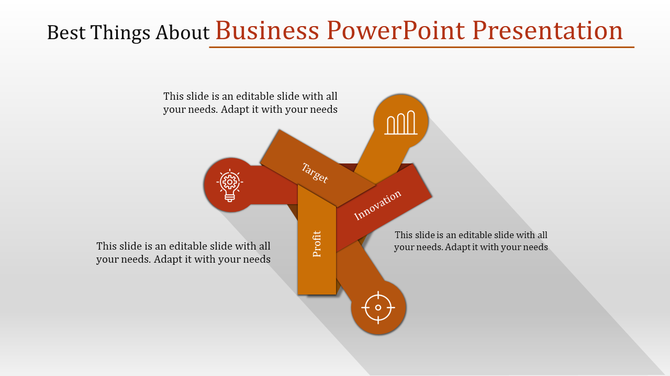 Best Things About Business PowerPoint Presentation

This slide is an editable slide with all your needs. Adapt it with your needs

Target

Innovation

Profit

This slide is an editable slide with all your needs. Adapt it with your needs

This slide is an editable slide with all your needs. Adapt it with your needs